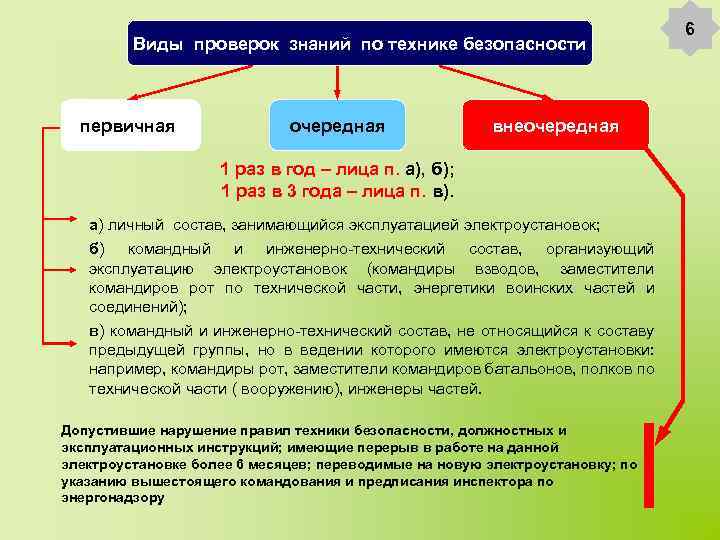 6

Виды проверок знаний по технике безопасности

первичная

очередная

внеочередная

1 раз в год – лица п. а), б);
1 раз в 3 года – лица п. в).

а) личный состав, занимающийся эксплуатацией электроустановок;

б) командный и инженерно-технический состав, организующий эксплуатацию электроустановок (командиры взводов, заместители командиров рот по технической части, энергетики воинских частей и соединений);

в) командный и инженерно-технический состав, не относящийся к составу предыдущей группы, но в ведении которого имеются электроустановки: например, командиры рот, заместители командиров батальонов, полков по технической части ( вооружению), инженеры частей.

Допустившие нарушение правил техники безопасности, должностных и эксплуатационных инструкций; имеющие перерыв в работе на данной электроустановке более 6 месяцев; переводимые на новую электроустановку; по указанию вышестоящего командования и предписания инспектора по энергонадзору